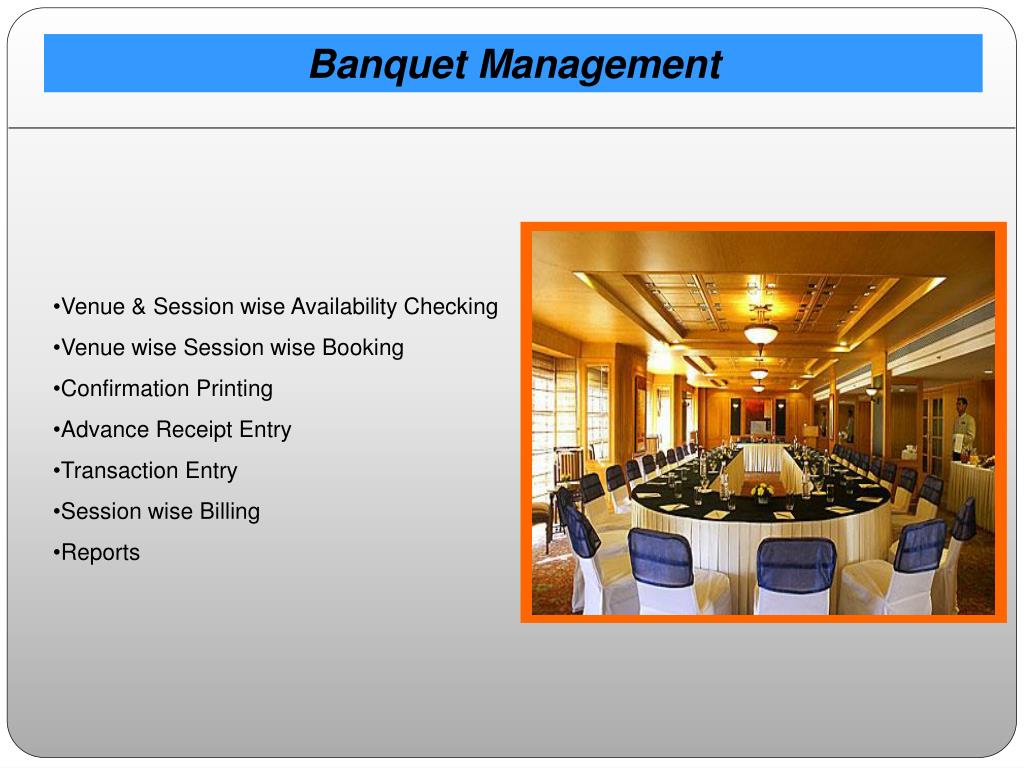 Banquet Management

•Venue & Session wise Availability Checking
•Venue wise Session wise Booking
•Confirmation Printing
•Advance Receipt Entry
•Transaction Entry
•Session wise Billing
•Reports